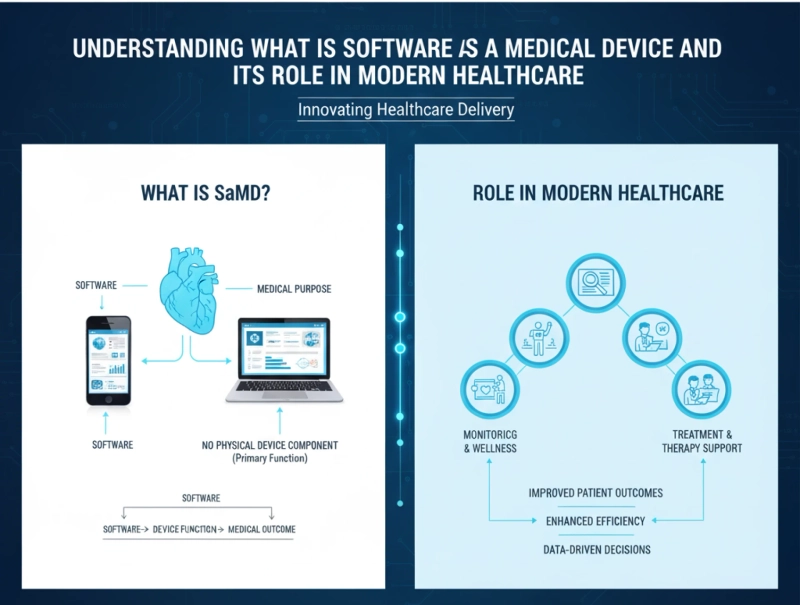 UNDERSTANDING WHAT IS SOFTWARE IS A MEDICAL DEVICE AND ITS ROLE IN MODERN HEALTHCARE

Innovating Healthcare Delivery

WHAT IS SaMD?

SOFTWARE

MEDICAL PURPOSE

SOFTWARE

NO PHYSICAL DEVICE COMPONENT (Primary Function)

SOFTWARE

SOFTWARE→ DEVICE FUNCTION→ MEDICAL OUTCOME

ROLE IN MODERN HEALTHCARE

MONITORICG & WELLNESS

TREATMENT & THERAPY SUPPORT

IMPROVED PATIENT OUTCOMES

ENHANCED EFFICIENCY

DATA-DRIVEN DECISIONS